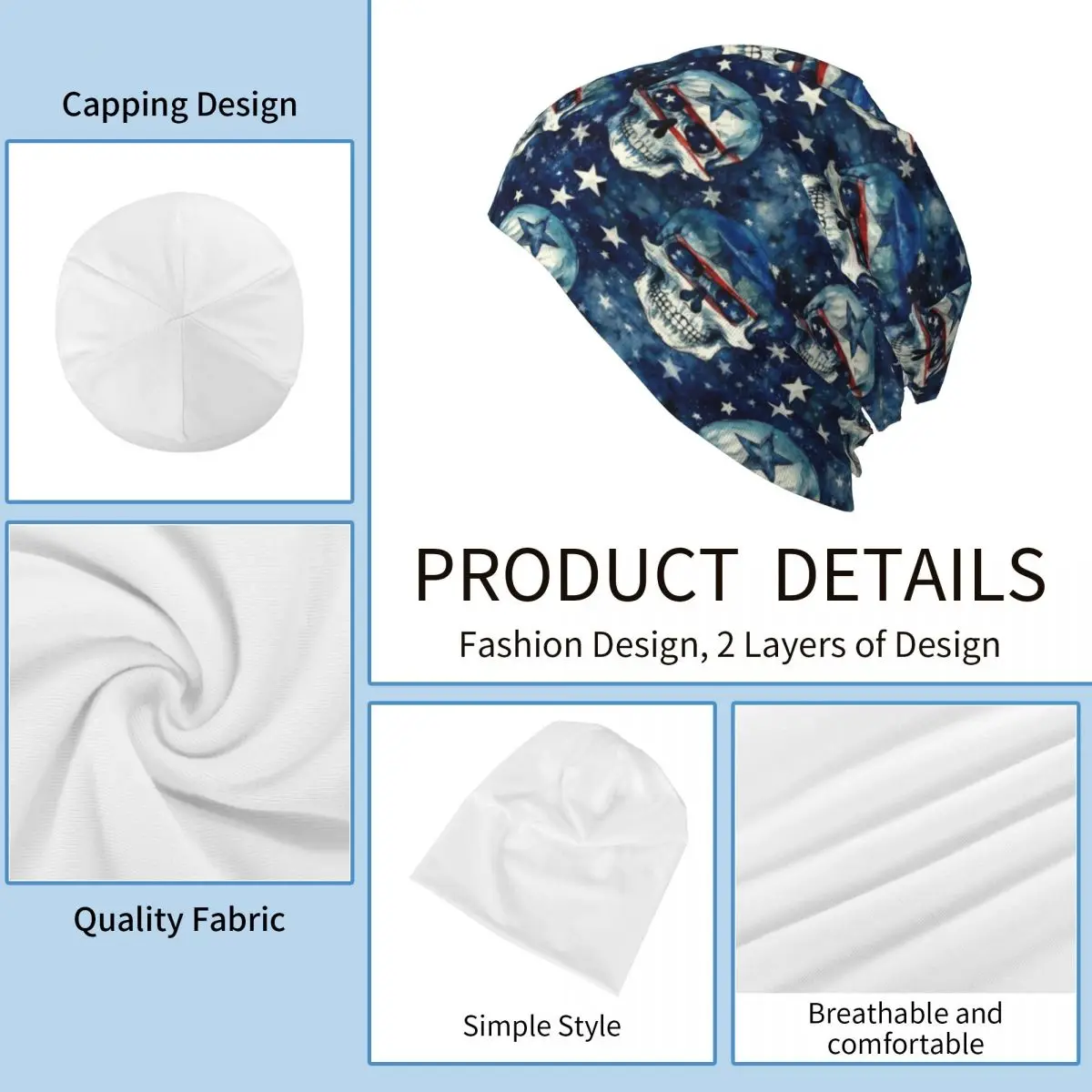 Capping Design

PRODUCT DETAILS

Fashion Design, 2 Layers of Design

Quality Fabric

Simple Style

Breathable and comfortable